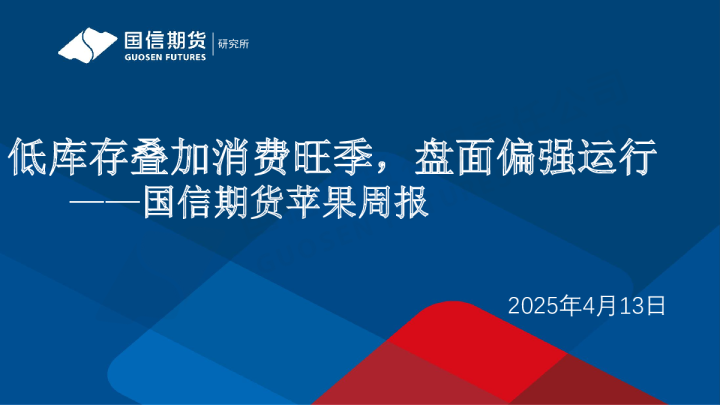 国信期货
GUOSEN FUTURES
研究所

低库存叠加消费旺季，盘面偏强运行
——国信期货苹果周报

2025年4月13日